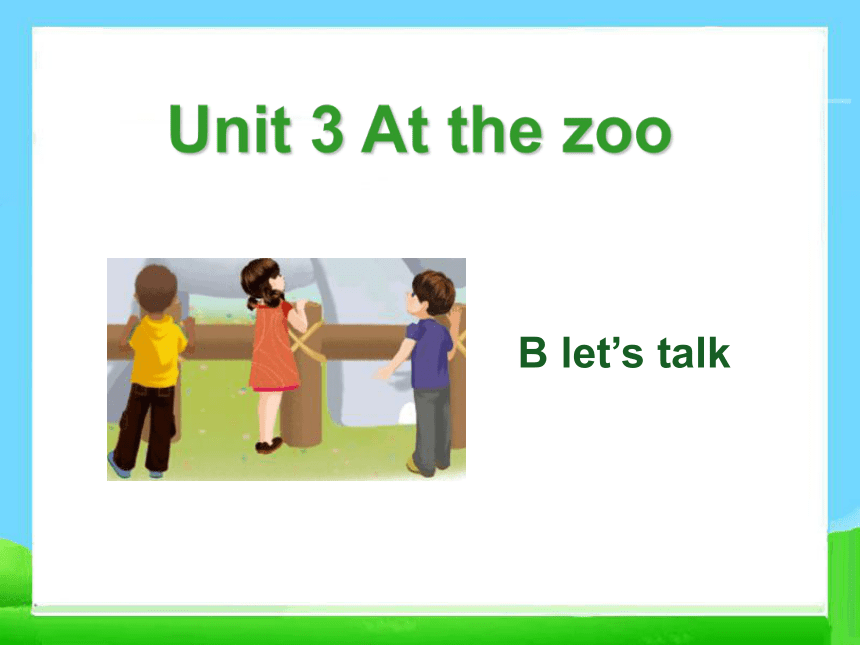 Unit 3 At the zoo

B let’s talk